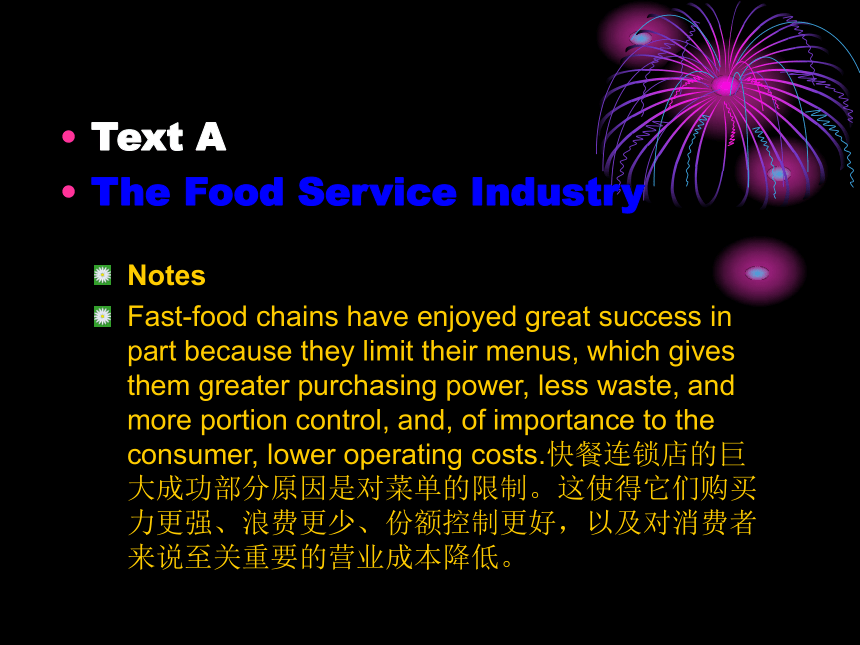 • Text A
• The Food Service Industry

Notes

Fast-food chains have enjoyed great success in part because they limit their menus, which gives them greater purchasing power, less waste, and more portion control, and, of importance to the consumer, lower operating costs.快餐连锁店的巨大成功部分原因是对菜单的限制。这使得它们购买力更强、浪费更少、份额控制更好，以及对消费者来说至关重要的营业成本降低。